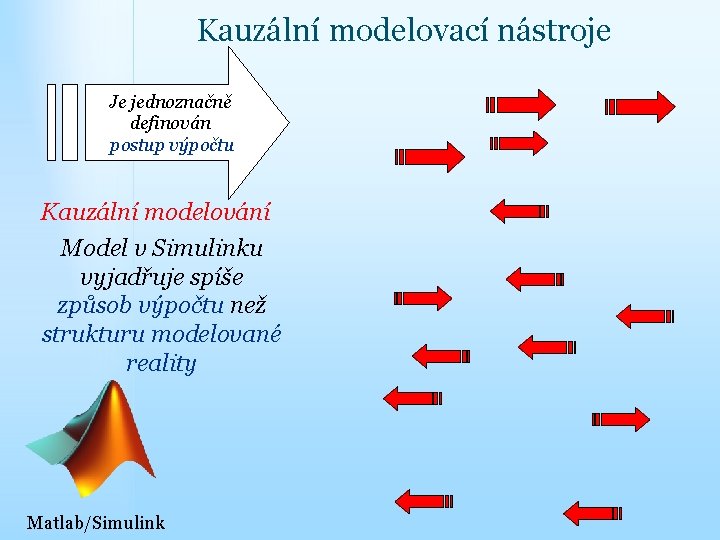 Kauzální modelovací nástroje

Je jednoznačně definován postup výpočtu

Kauzální modelování

Model v Simulinku vyjadřuje spíše způsob výpočtu než strukturu modelované reality

Matlab/Simulink